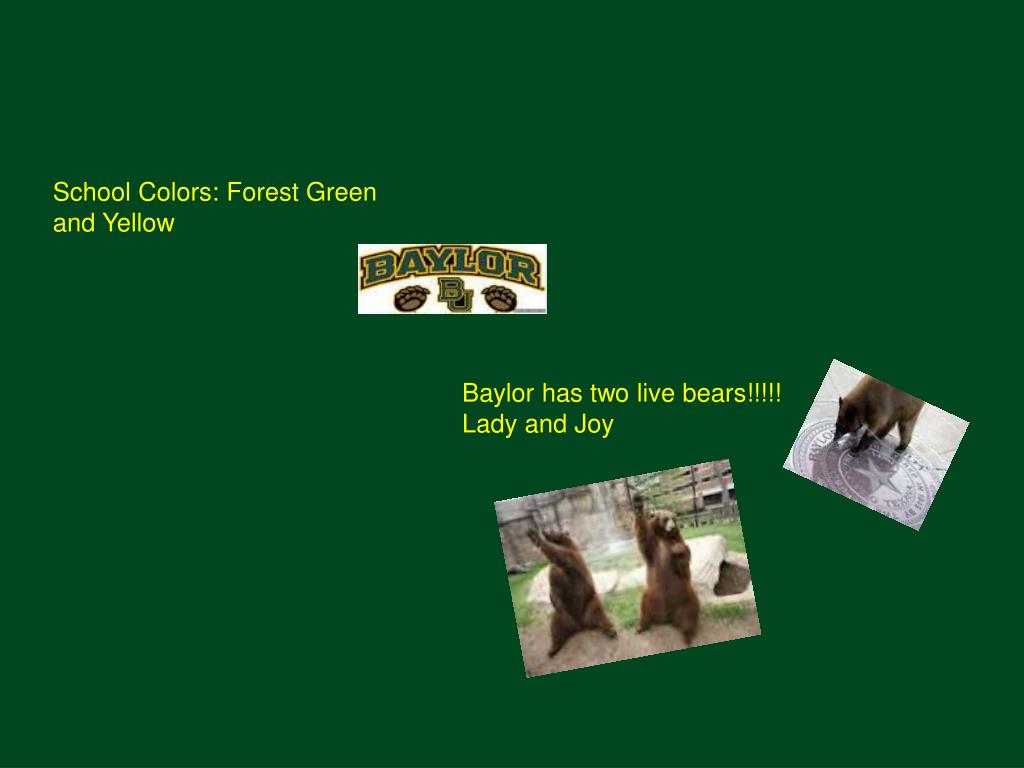 School Colors: Forest Green and Yellow

BAYLOR
BU

Baylor has two live bears!!!!!
Lady and Joy